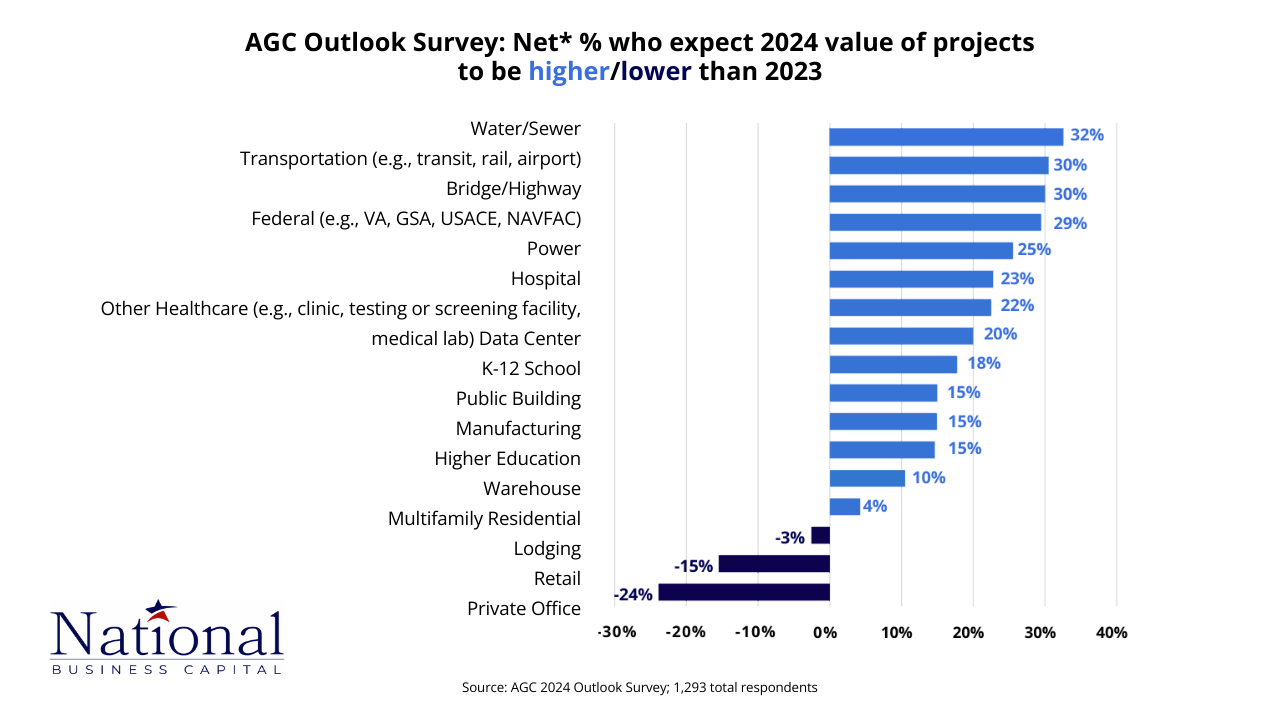 AGC Outlook Survey: Net* % who expect 2024 value of projects to be higher/lower than 2023

Water/Sewer
Transportation (e.g., transit, rail, airport)
Bridge/Highway
Federal (e.g., VA, GSA, USACE, NAVFAC)
Power
Hospital
Other Healthcare (e.g., clinic, testing or screening facility, medical lab) Data Center
K-12 School
Public Building
Manufacturing
Higher Education
Warehouse
Multifamily Residential
Lodging
Retail
Private Office

32%
30%
30%
29%
25%
23%
22%
20%
18%
15%
15%
15%
10%
4%
-3%
-15%
-24%

-30% -20% -10% 0% 10% 20% 30% 40%

National
BUSINESS CAPITAL

Source: AGC 2024 Outlook Survey; 1,293 total respondents